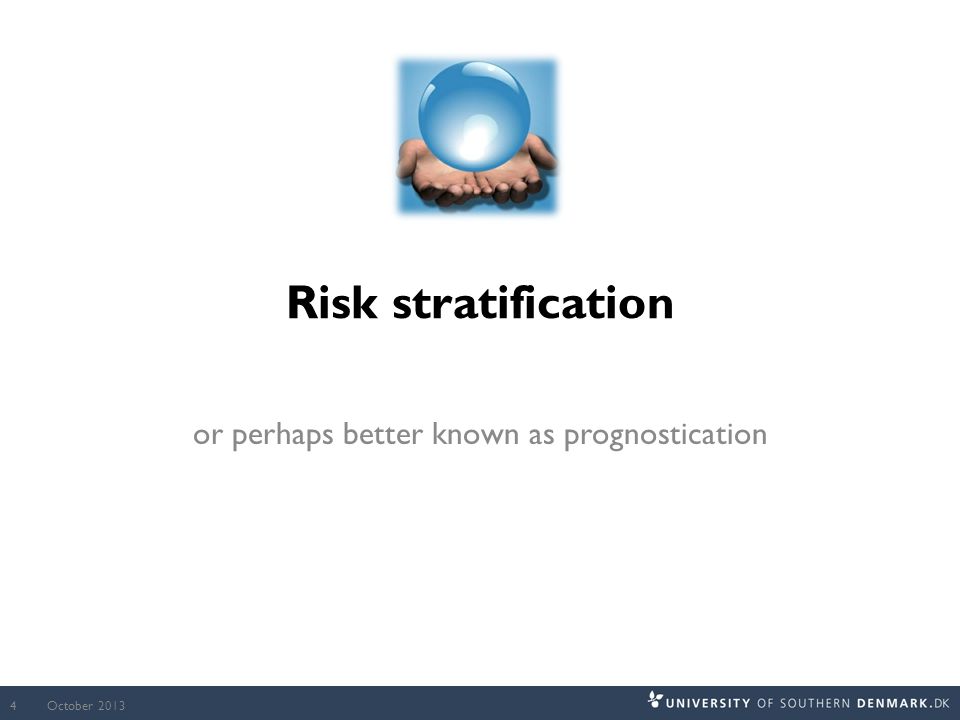 Risk stratification

or perhaps better known as prognostication

4 October 2013

UNIVERSITY OF SOUTHERN DENMARK.DK